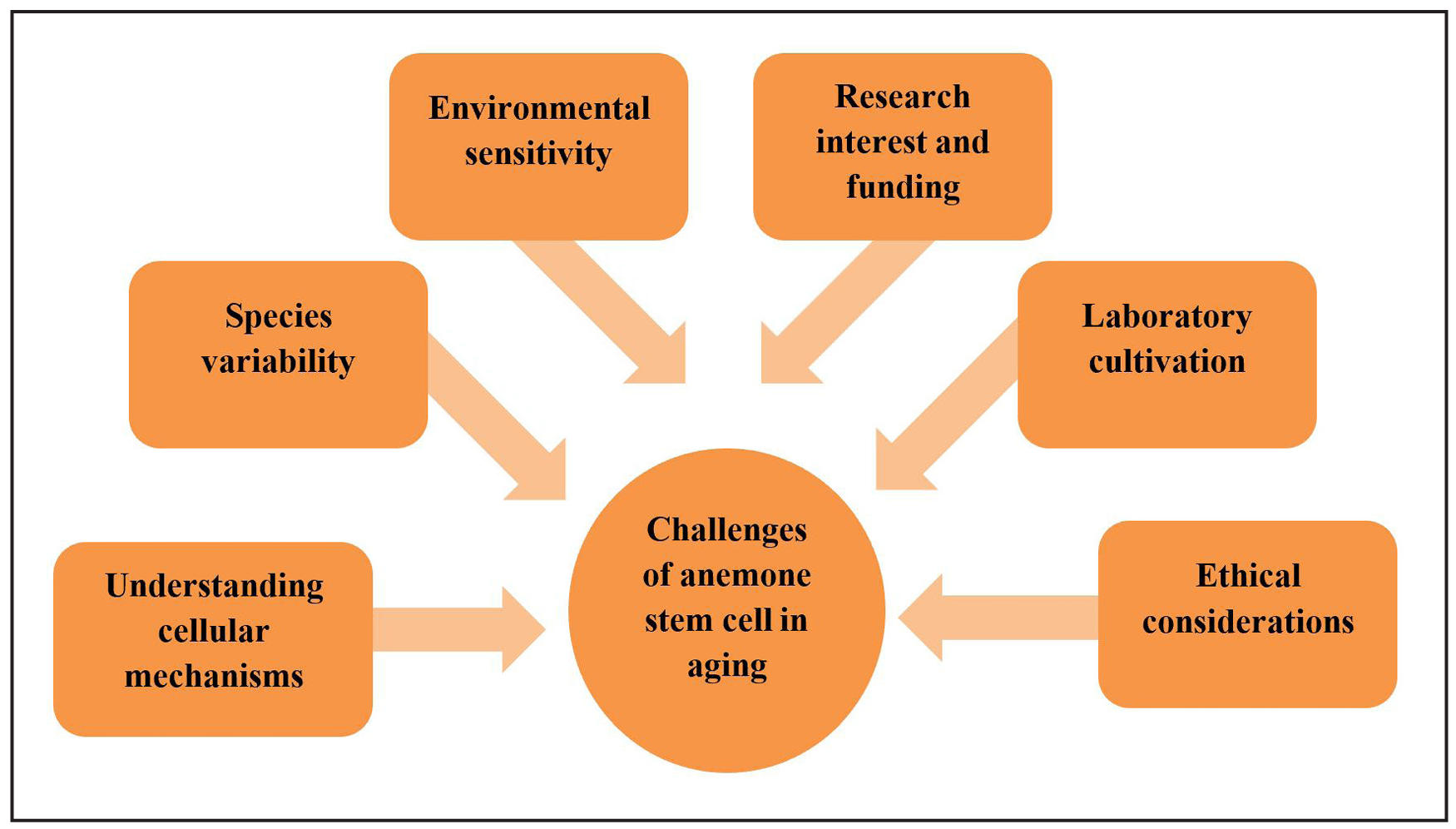 Environmental sensitivity

Research interest and funding

Species variability

Laboratory cultivation

Understanding cellular mechanisms

Challenges of anemone stem cell in aging

Ethical considerations